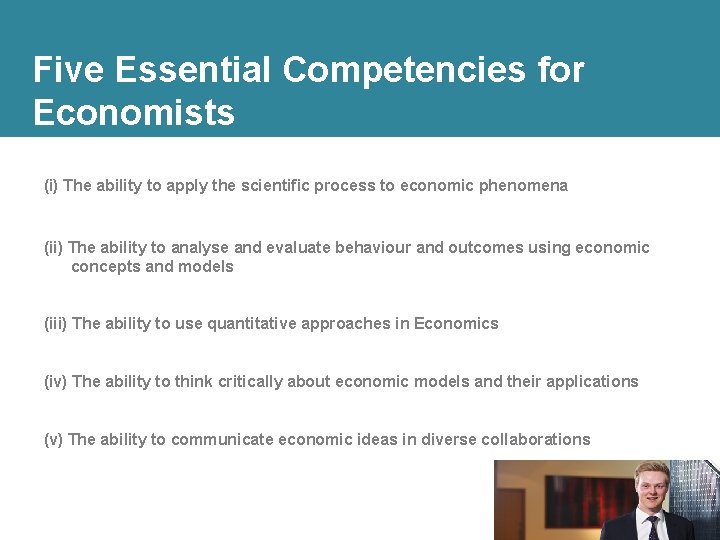 Five Essential Competencies for Economists

(i) The ability to apply the scientific process to economic phenomena

(ii) The ability to analyse and evaluate behaviour and outcomes using economic concepts and models

(iii) The ability to use quantitative approaches in Economics

(iv) The ability to think critically about economic models and their applications

(v) The ability to communicate economic ideas in diverse collaborations